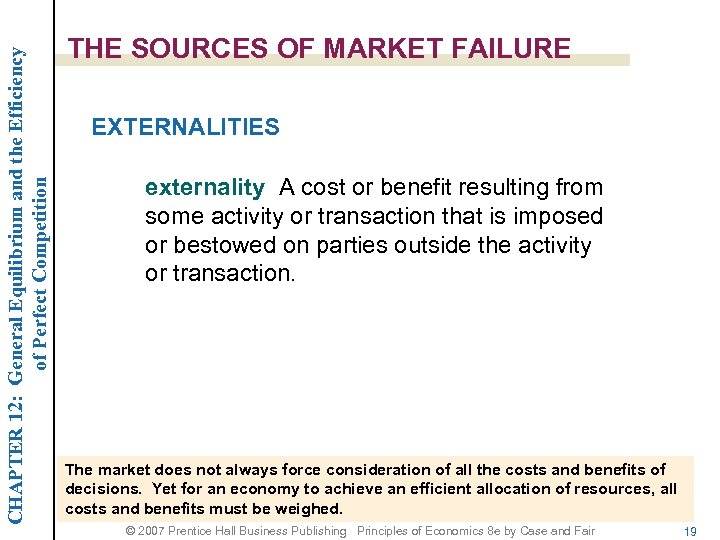 CHAPTER 12: General Equilibrium and the Efficiency of Perfect Competition

THE SOURCES OF MARKET FAILURE

EXTERNALITIES

externality A cost or benefit resulting from some activity or transaction that is imposed or bestowed on parties outside the activity or transaction.

The market does not always force consideration of all the costs and benefits of decisions. Yet for an economy to achieve an efficient allocation of resources, all costs and benefits must be weighed.

© 2007 Prentice Hall Business Publishing Principles of Economics 8e by Case and Fair 19